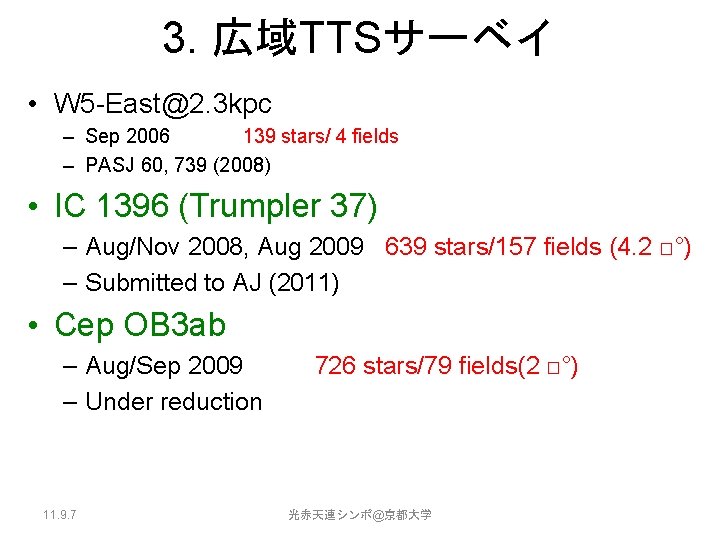 3. 広域TTSサーベイ

• W5-East@2.3kpc
– Sep 2006 139 stars/ 4 fields
– PASJ 60, 739 (2008)

• IC 1396 (Trumpler 37)
– Aug/Nov 2008, Aug 2009 639 stars/157 fields (4.2 □°)
– Submitted to AJ (2011)

• Cep OB3ab
– Aug/Sep 2009 726 stars/79 fields(2 □°)
– Under reduction

11.9.7

光赤天連シンポ@京都大学